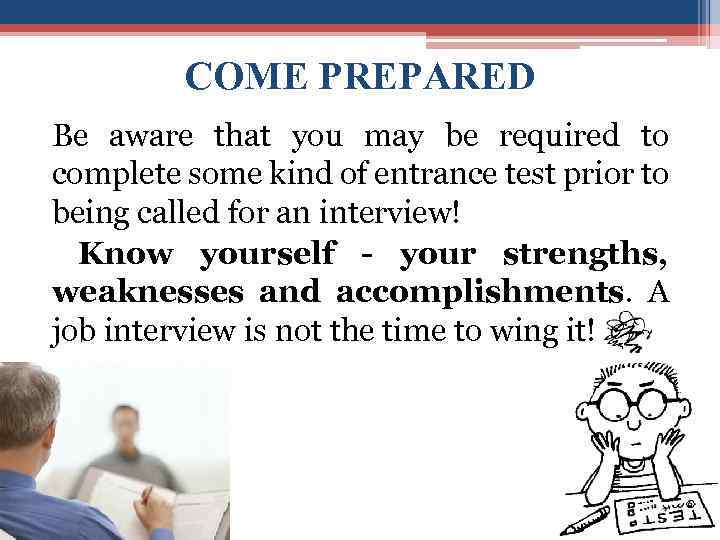 COME PREPARED

Be aware that you may be required to complete some kind of entrance test prior to being called for an interview!

Know yourself - your strengths, weaknesses and accomplishments. A job interview is not the time to wing it!

TEST